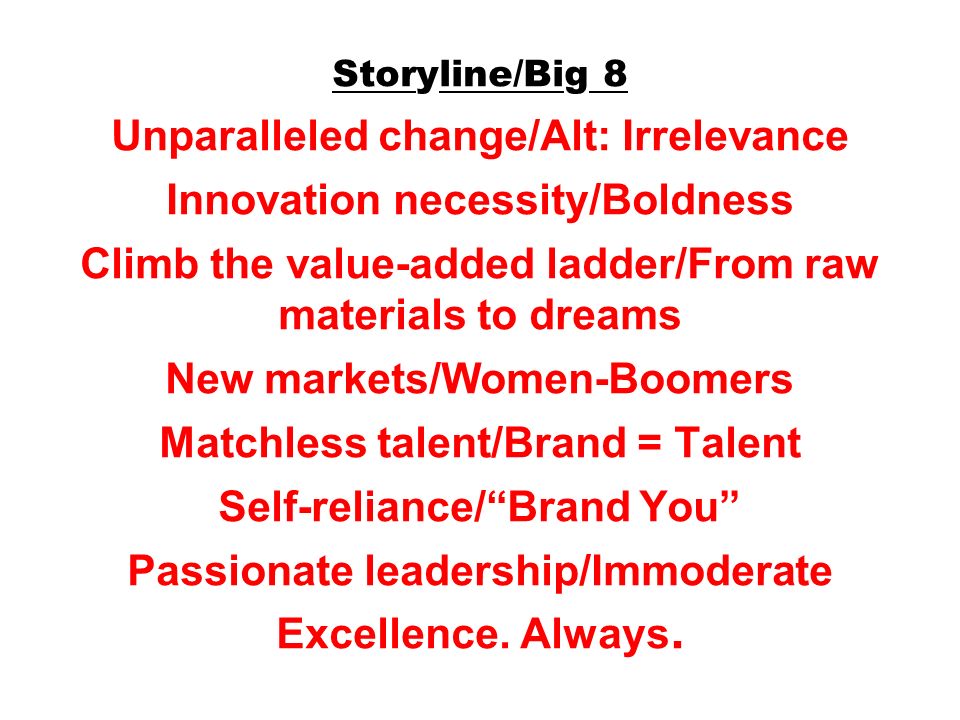 Storyline/Big 8

Unparalleled change/Alt: Irrelevance

Innovation necessity/Boldness

Climb the value-added ladder/From raw materials to dreams

New markets/Women-Boomers

Matchless talent/Brand = Talent

Self-reliance/“Brand You”

Passionate leadership/Immoderate

Excellence. Always.